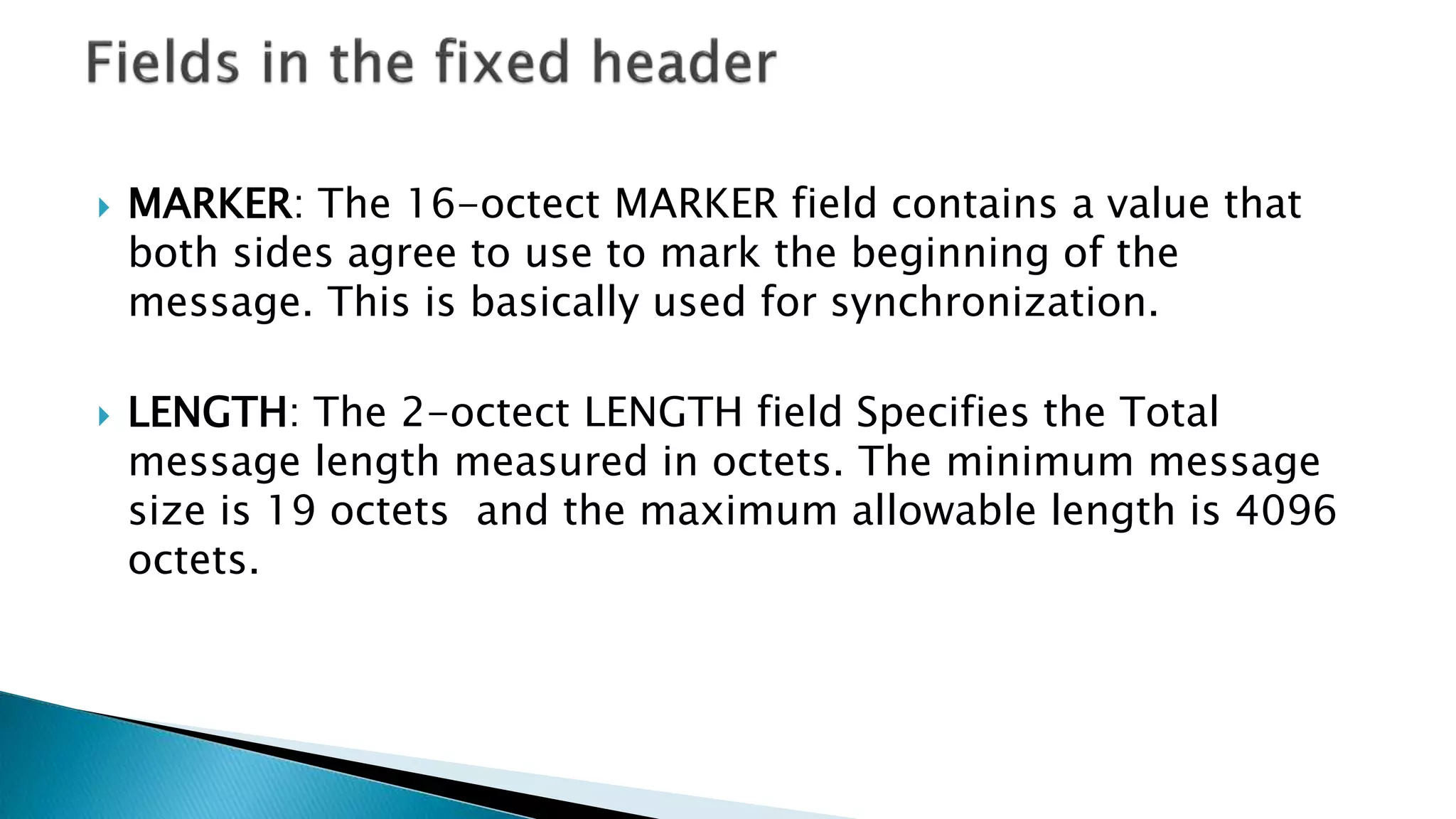 Fields in the fixed header

MARKER: The 16-octect MARKER field contains a value that both sides agree to use to mark the beginning of the message. This is basically used for synchronization.

LENGTH: The 2-octect LENGTH field Specifies the Total message length measured in octets. The minimum message size is 19 octets and the maximum allowable length is 4096 octets.